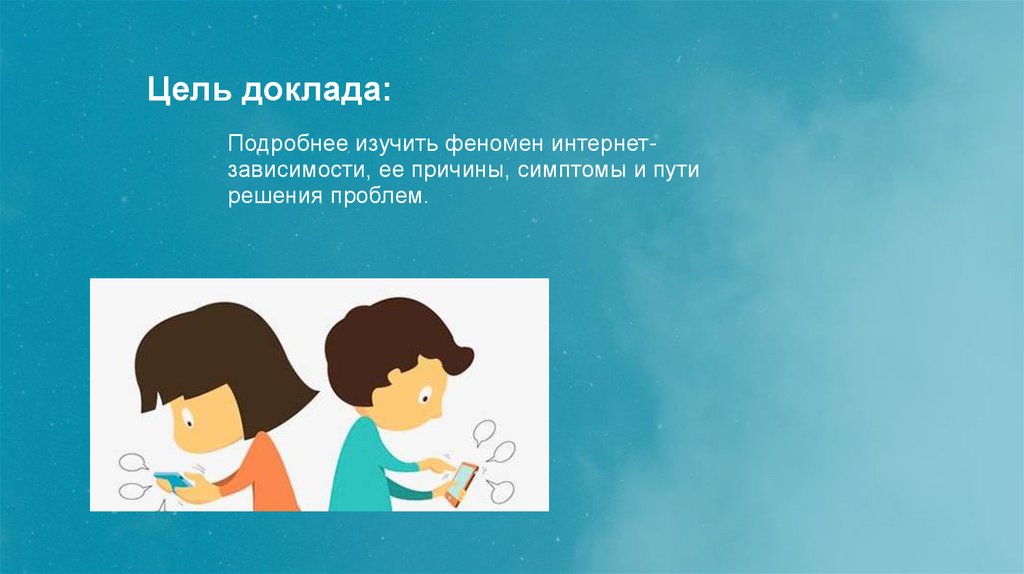 Цель доклада:

Подробнее изучить феномен интернет-зависимости, ее причины, симптомы и пути решения проблем.